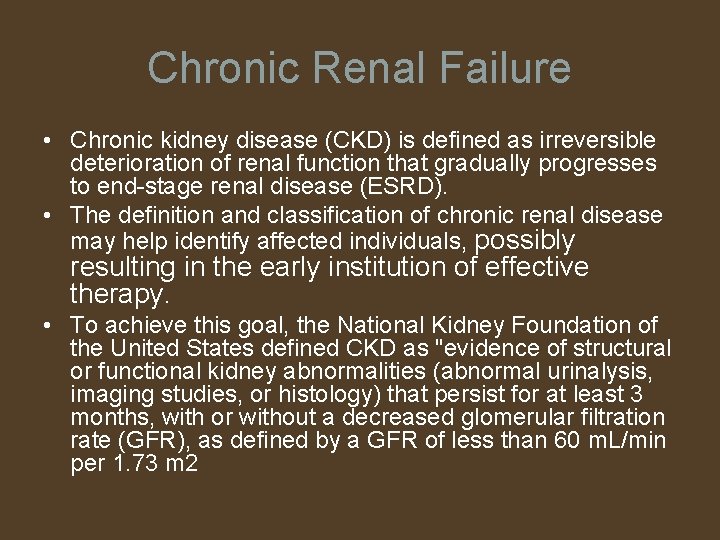 Chronic Renal Failure

• Chronic kidney disease (CKD) is defined as irreversible deterioration of renal function that gradually progresses to end-stage renal disease (ESRD).
• The definition and classification of chronic renal disease may help identify affected individuals, possibly resulting in the early institution of effective therapy.
• To achieve this goal, the National Kidney Foundation of the United States defined CKD as "evidence of structural or functional kidney abnormalities (abnormal urinalysis, imaging studies, or histology) that persist for at least 3 months, with or without a decreased glomerular filtration rate (GFR), as defined by a GFR of less than 60 mL/min per 1.73 m2